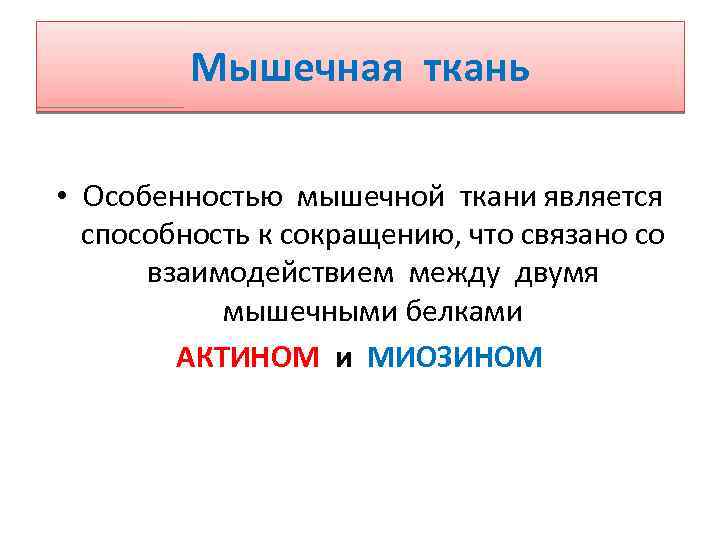 Мышечная ткань

• Особенностью мышечной ткани является способность к сокращению, что связано со взаимодействием между двумя мышечными белками АКТИНОМ и МИОЗИНОМ